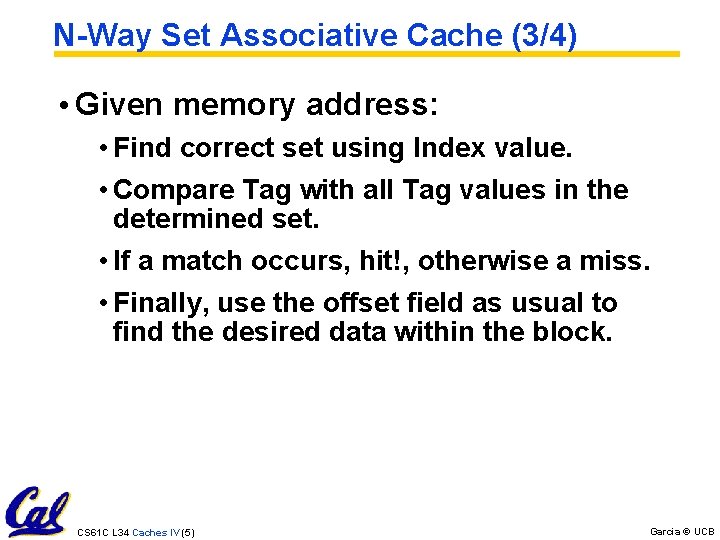 N-Way Set Associative Cache (3/4)

• Given memory address:

• Find correct set using Index value.

• Compare Tag with all Tag values in the determined set.

• If a match occurs, hit!, otherwise a miss.

• Finally, use the offset field as usual to find the desired data within the block.

Cal

CS61C L34 Caches IV (5)

Garcia © UCB